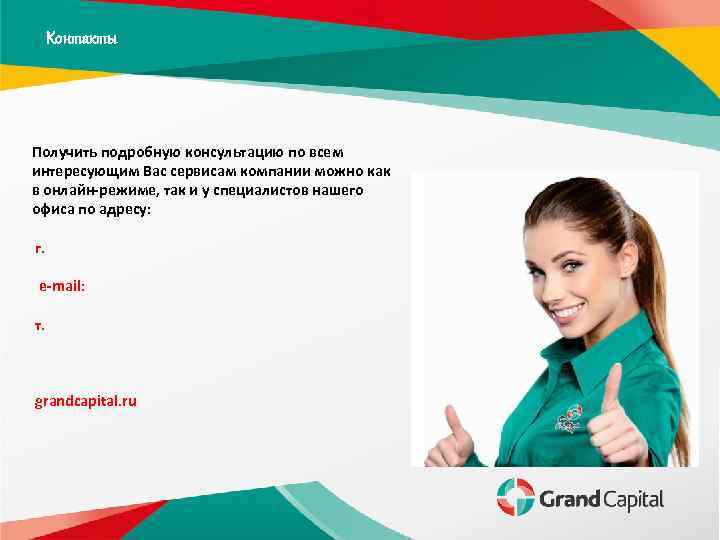 Контакты

Получить подробную консультацию по всем интересующим Вас сервисам компании можно как в онлайн-режиме, так и у специалистов нашего офиса по адресу:

г.

e-mail:

т.

grandcapital.ru

Grand Capital